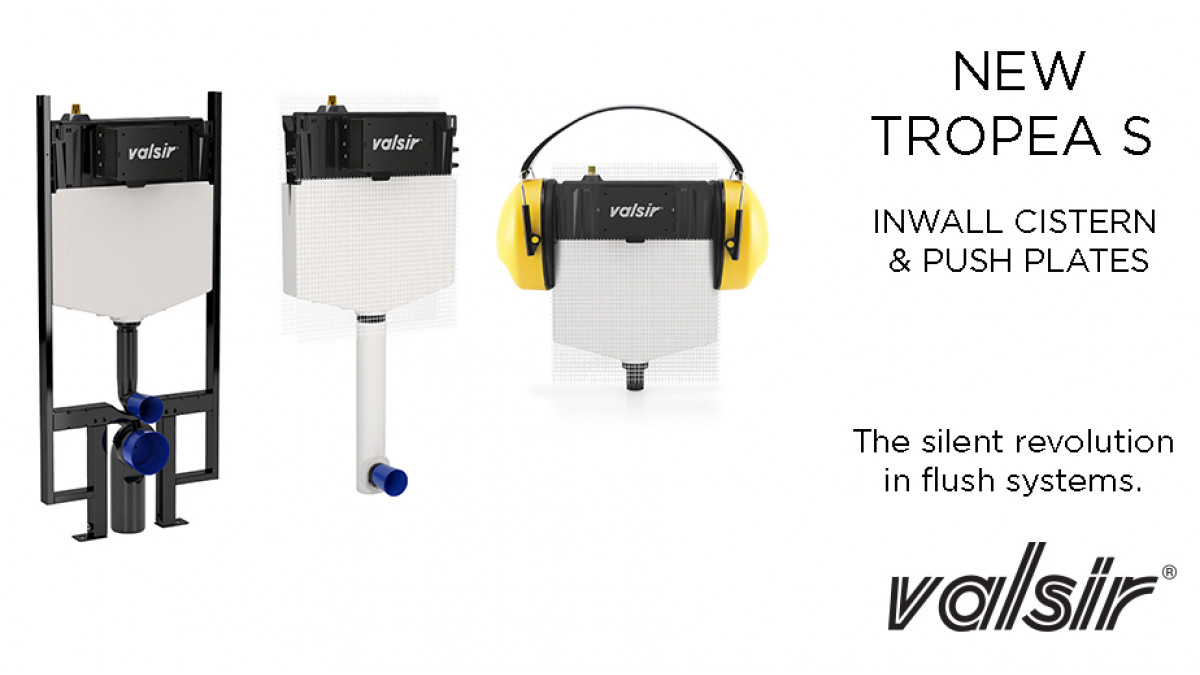 valsir

valsir

valsir

NEW
TROPEA S

INWALL CISTERN
& PUSH PLATES

The silent revolution
in flush systems.

valsir®